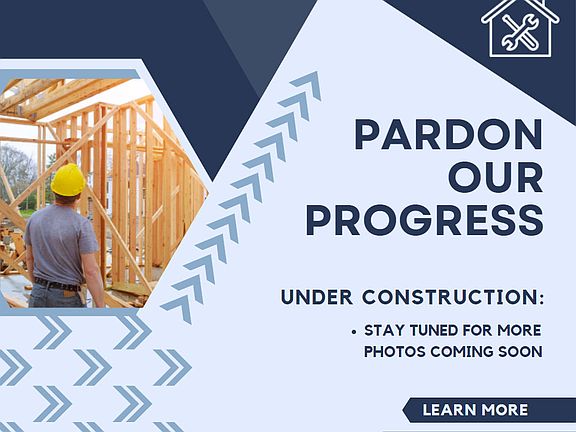 PARDON OUR PROGRESS

UNDER CONSTRUCTION:

• STAY TUNED FOR MORE PHOTOS COMING SOON

LEARN MORE